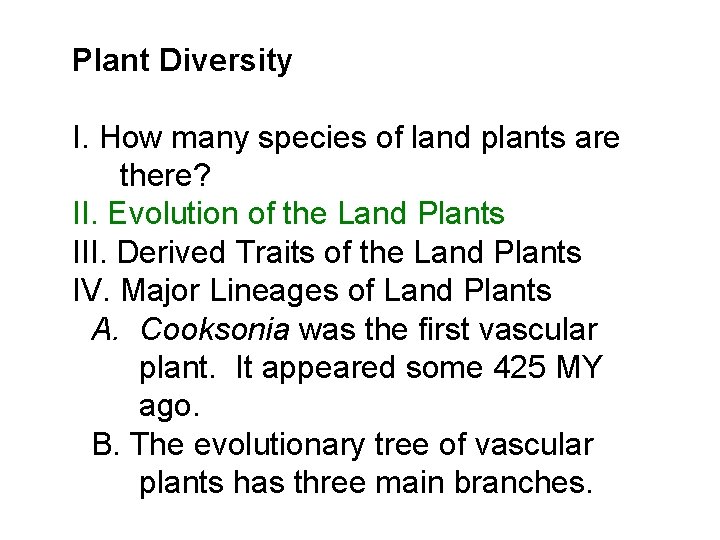 Plant Diversity

I. How many species of land plants are there?
II. Evolution of the Land Plants
III. Derived Traits of the Land Plants
IV. Major Lineages of Land Plants
A. Cooksonia was the first vascular plant. It appeared some 425 MY ago.
B. The evolutionary tree of vascular plants has three main branches.